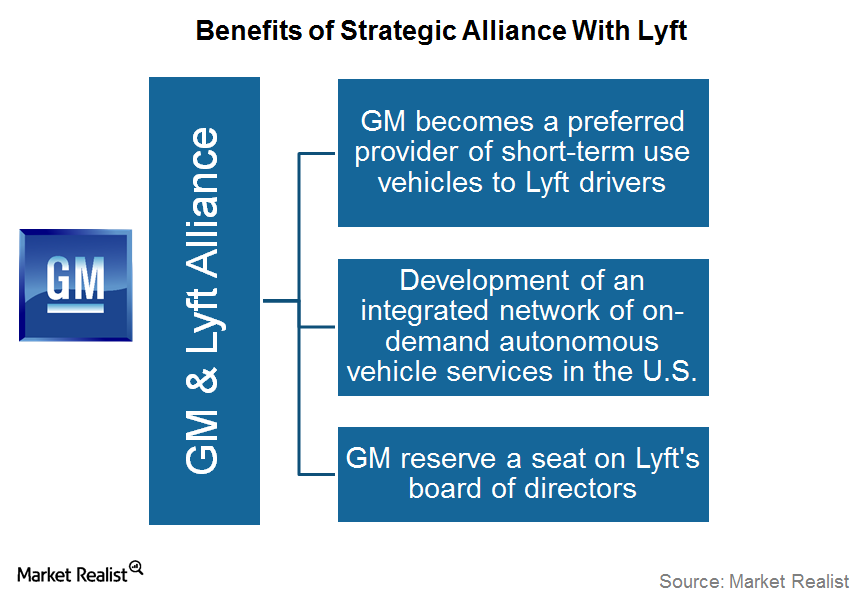 Benefits of Strategic Alliance With Lyft

GM

GM & Lyft Alliance

GM becomes a preferred provider of short-term use vehicles to Lyft drivers

Development of an integrated network of on-demand autonomous vehicle services in the U.S.

GM reserve a seat on Lyft's board of directors

Market Realist

Source: Market Realist